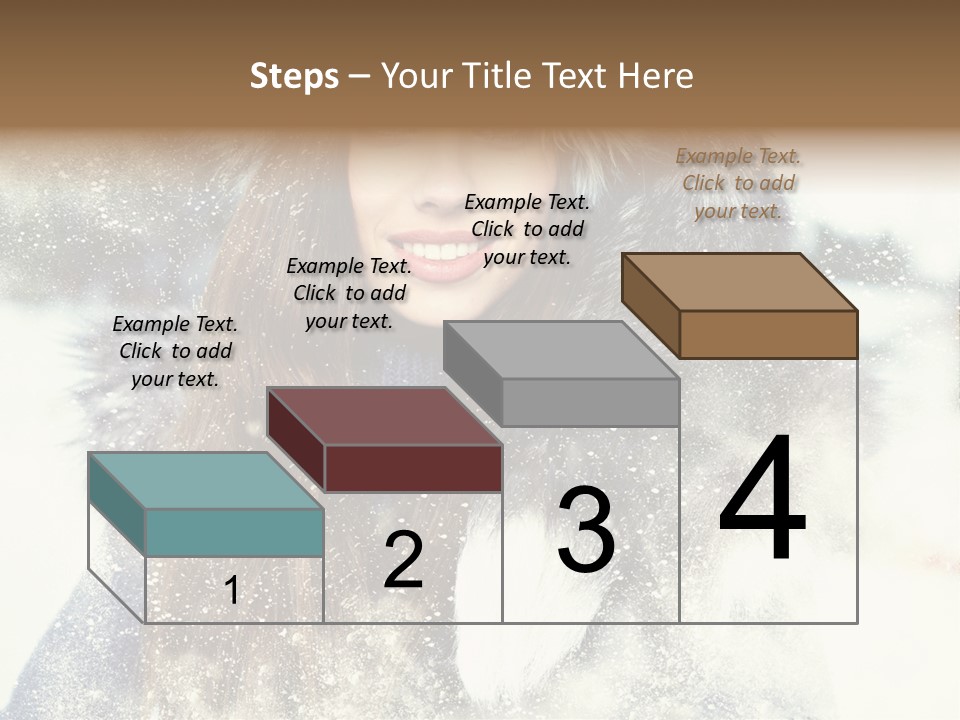 Steps – Your Title Text Here

Example Text. Click to add your text.

Example Text. Click to add your text.

Example Text. Click to add your text.

Example Text. Click to add your text.

1

2

3

4